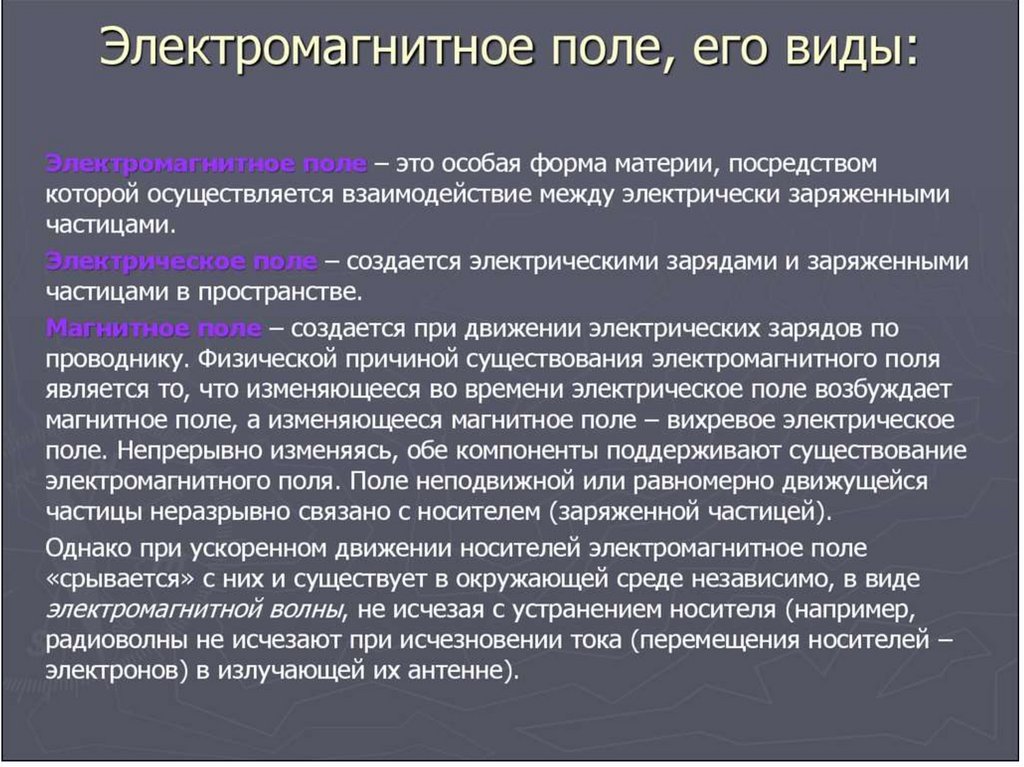 Электромагнитное поле, его виды:

Электромагнитное поле – это особая форма материи, посредством которой осуществляется взаимодействие между электрически заряженными частицами.

Электрическое поле – создается электрическими зарядами и заряженными частицами в пространстве.

Магнитное поле – создается при движении электрических зарядов по проводнику. Физической причиной существования электромагнитного поля является то, что изменяющееся во времени электрическое поле возбуждает магнитное поле, а изменяющееся магнитное поле – вихревое электрическое поле. Непрерывно изменяясь, обе компоненты поддерживают существование электромагнитного поля. Поле неподвижной или равномерно движущейся частицы неразрывно связано с носителем (заряженной частицей).

Однако при ускоренном движении носителей электромагнитное поле «срывается» с них и существует в окружающей среде независимо, в виде электромагнитной волны, не исчезая с устранением носителя (например, радиоволны не исчезают при исчезновении тока (перемещения носителей – электронов) в излучающей их антенне).